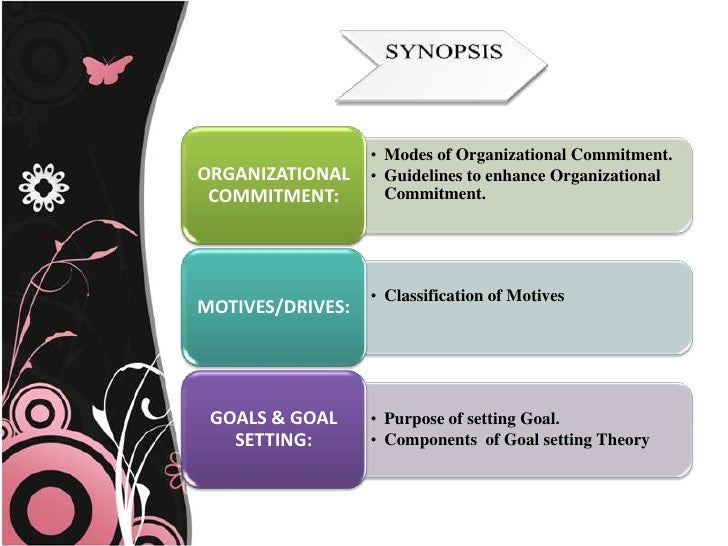 SYNOPSIS

ORGANIZATIONAL COMMITMENT:

• Modes of Organizational Commitment.
• Guidelines to enhance Organizational Commitment.

MOTIVES/DRIVES:

• Classification of Motives

GOALS & GOAL SETTING:

• Purpose of setting Goal.
• Components of Goal setting Theory